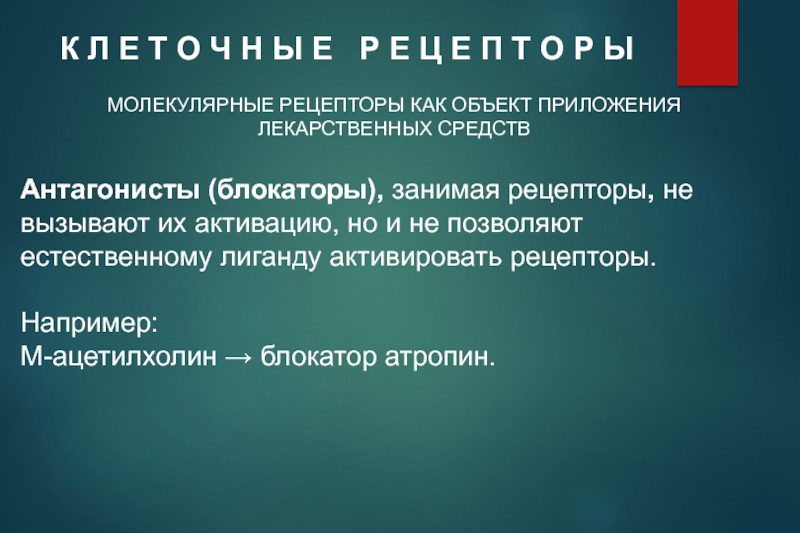 КЛЕТОЧНЫЕ РЕЦЕПТОРЫ

МОЛЕКУЛЯРНЫЕ РЕЦЕПТОРЫ КАК ОБЪЕКТ ПРИЛОЖЕНИЯ ЛЕКАРСТВЕННЫХ СРЕДСТВ

Антагонисты (блокаторы), занимая рецепторы, не вызывают их активацию, но и не позволяют естественному лиганду активировать рецепторы.

Например:
М-ацетилхолин → блокатор атропин.